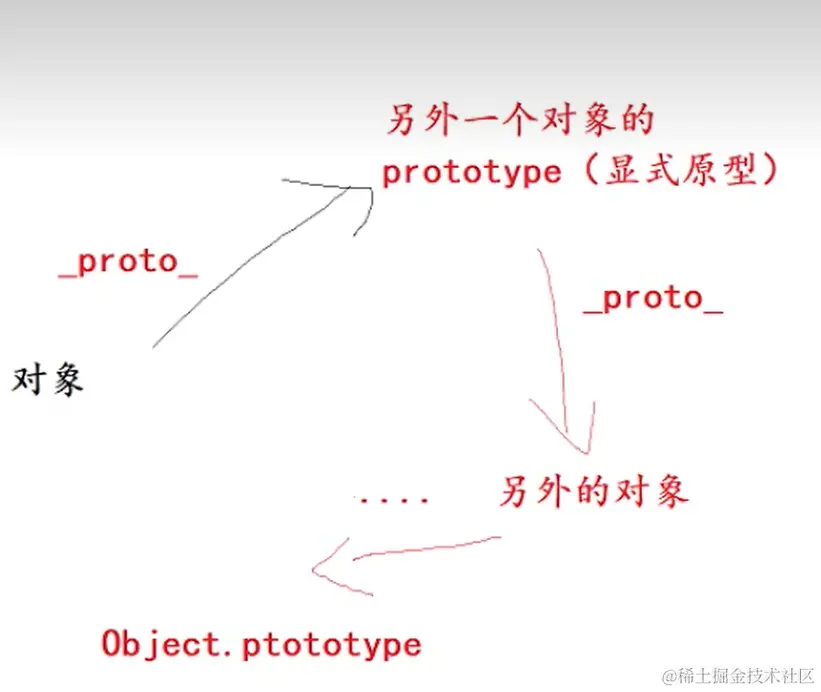 另外一个对象的
prototype（显式原型）

_proto_

_proto_

对象

.... 另外的对象

Object.ptototype

@稀土掘金技术社区